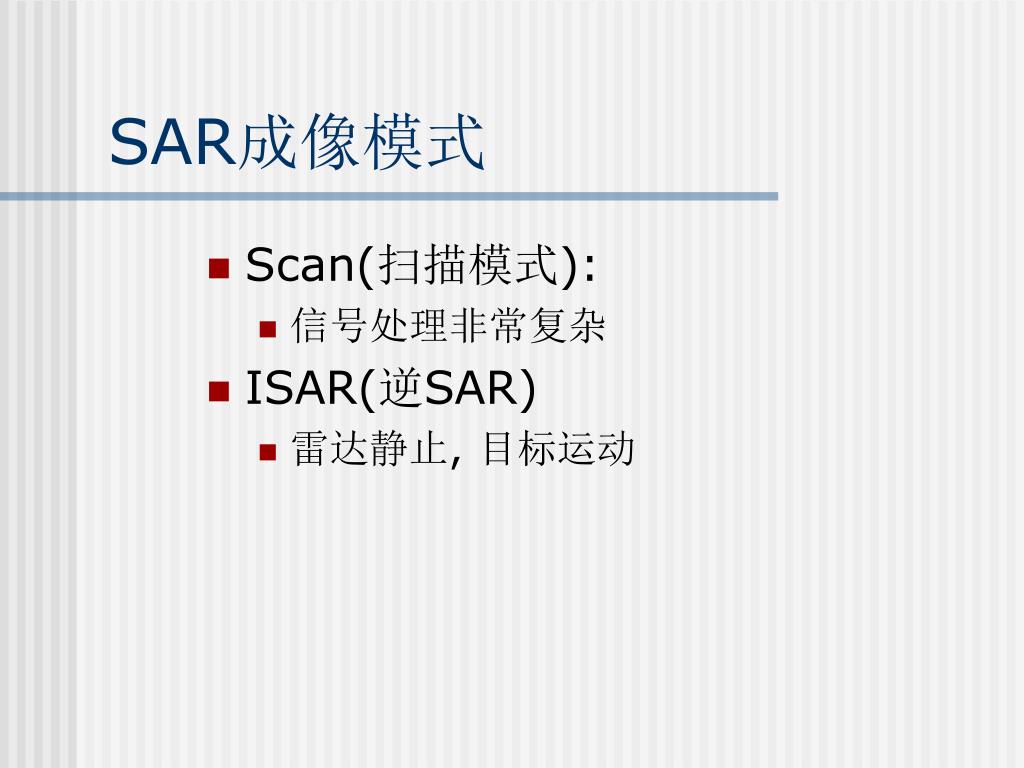 SAR成像模式

Scan(扫描模式):

信号处理非常复杂

ISAR(逆SAR)

雷达静止, 目标运动